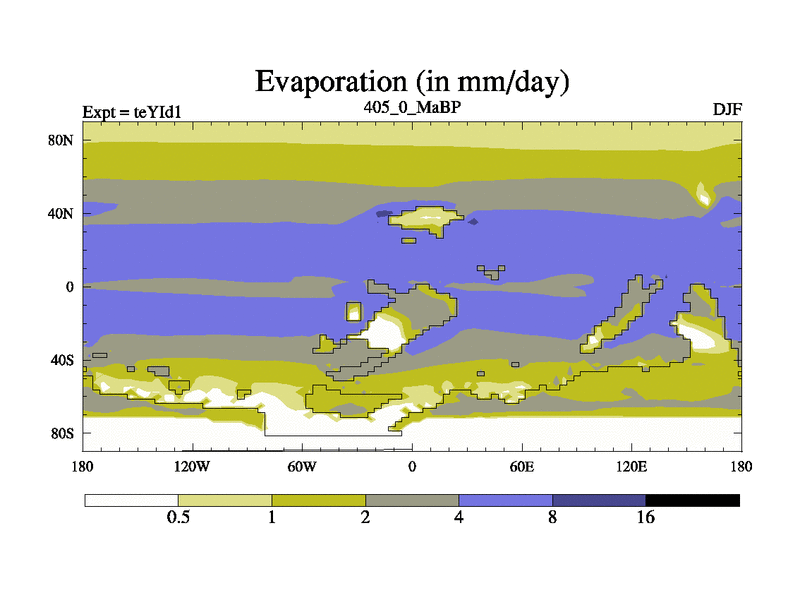 Evaporation (in mm/day)

Expt = teYId1

405_0_MaBP

DJF

80N
40N
0
40S
80S

180
120W
60W
0
60E
120E
180

0.5
1
2
4
8
16